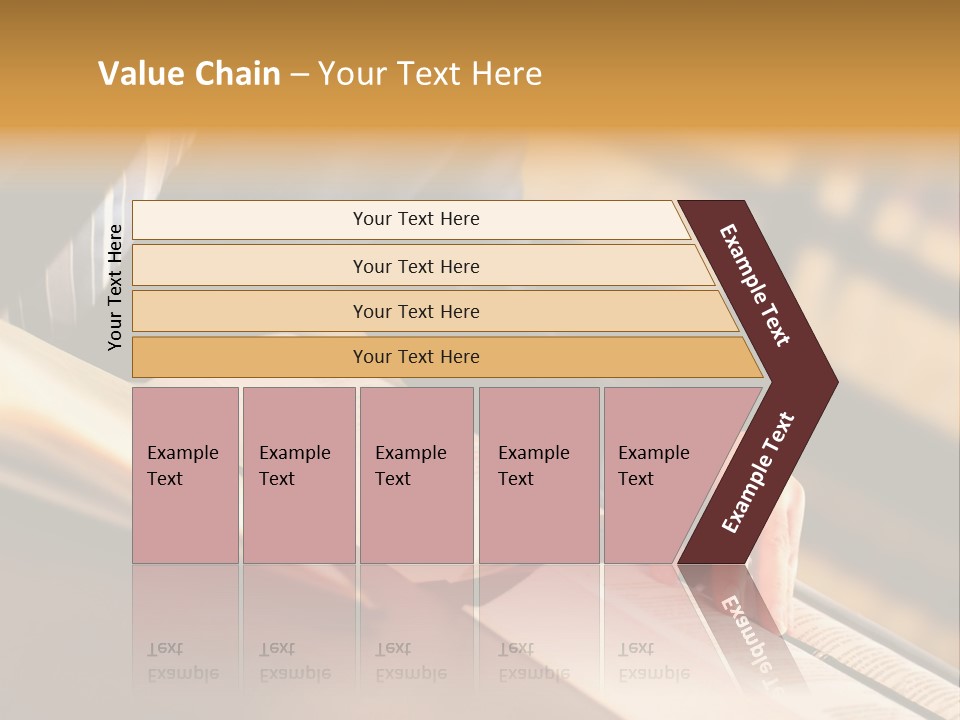 Value Chain – Your Text Here

Your Text Here

Your Text Here

Your Text Here

Your Text Here

Your Text Here

Example Text

Example Text

Example Text

Example Text

Example Text

Example Text

Example Text